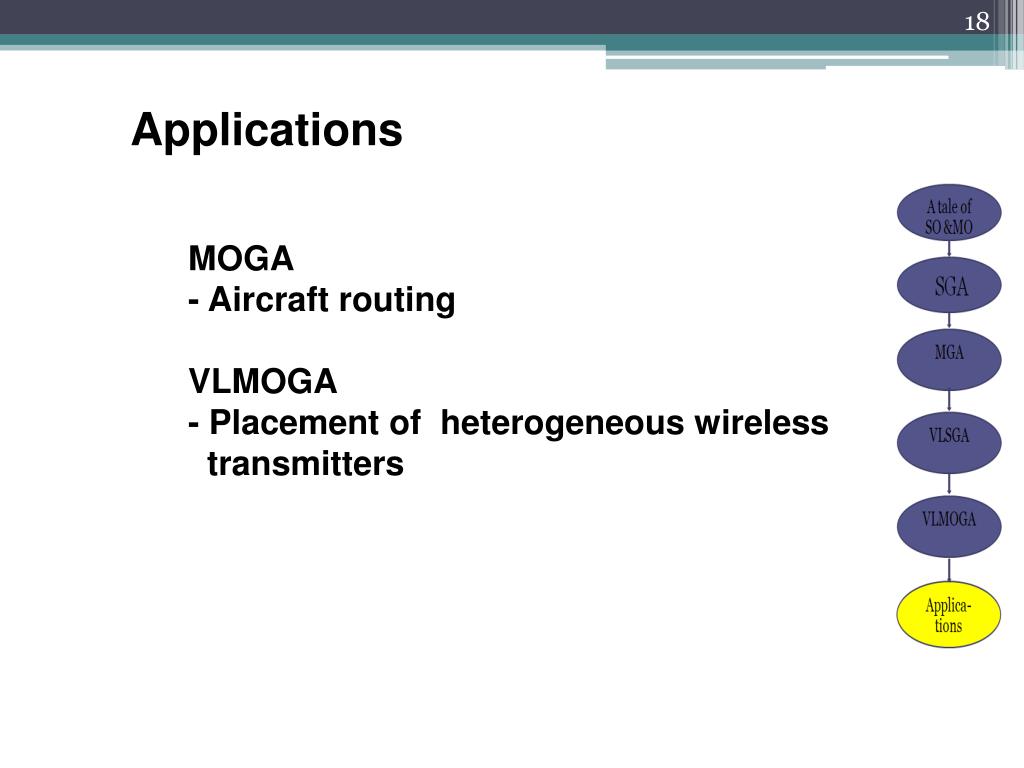 18

Applications

MOGA
- Aircraft routing

VLMOGA
- Placement of heterogeneous wireless transmitters

A tale of SO &MO

SGA

MGA

VLSGA

VLMOGA

Applications